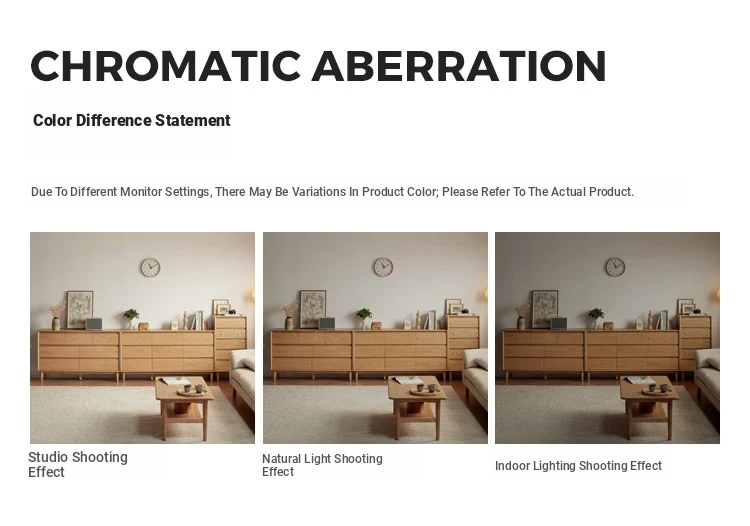 CHROMATIC ABERRATION

Color Difference Statement

Due To Different Monitor Settings, There May Be Variations In Product Color; Please Refer To The Actual Product.

Studio Shooting Effect

Natural Light Shooting Effect

Indoor Lighting Shooting Effect